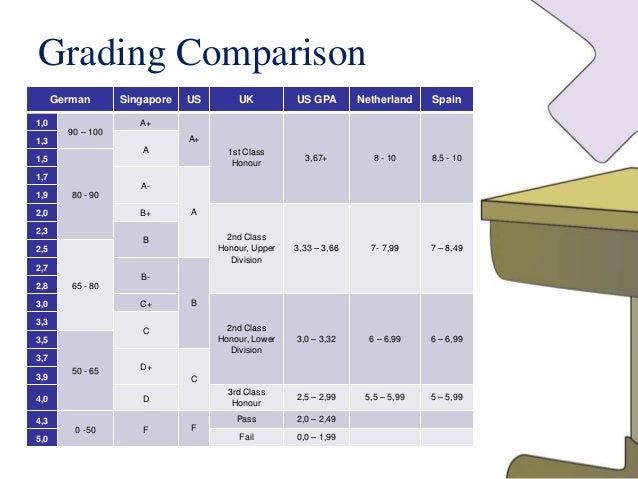 Grading Comparison

| German | | Singapore | US | UK | US GPA | Netherland | Spain |
|---|---|---|---|---|---|---|---|
| 1,0 | 90 – 100 | A+ | A+ | 1st Class Honour | 3,67+ | 8 - 10 | 8,5 - 10 |
| 1,3 | | A | | | | | |
| 1,5 | 80 - 90 | | | | | | |
| 1,7 | | A- | A | | | | |
| 1,9 | | | | | | | |
| 2,0 | | B+ | | 2nd Class Honour, Upper Division | 3,33 – 3,66 | 7- 7,99 | 7 – 8,49 |
| 2,3 | | B | | | | | |
| 2,5 | 65 - 80 | | | | | | |
| 2,7 | | B- | B | | | | |
| 2,8 | | | | | | | |
| 3,0 | | C+ | | 2nd Class Honour, Lower Division | 3,0 – 3,32 | 6 – 6,99 | 6 – 6,99 |
| 3,3 | | C | | | | | |
| 3,5 | 50 - 65 | | | | | | |
| 3,7 | | D+ | C | | | | |
| 3,9 | | | | | | | |
| 4,0 | | D | | 3rd Class Honour | 2,5 – 2,99 | 5,5 – 5,99 | 5 – 5,99 |
| 4,3 | 0 -50 | F | F | Pass | 2,0 – 2,49 | | |
| 5,0 | | | | Fail | 0,0 – 1,99 | | |